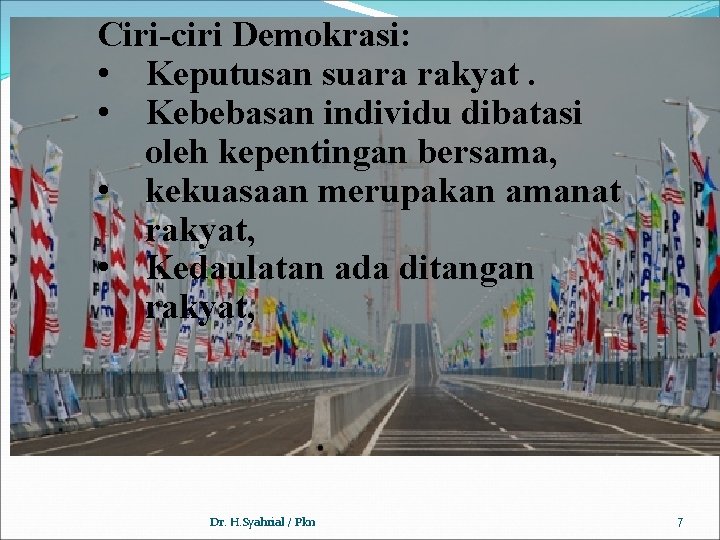 Ciri-ciri Demokrasi:
• Keputusan suara rakyat .
• Kebebasan individu dibatasi oleh kepentingan bersama,
• kekuasaan merupakan amanat rakyat,
• Kedaulatan ada ditangan rakyat,
•

Dr. H.Syahrial / Pkn

7